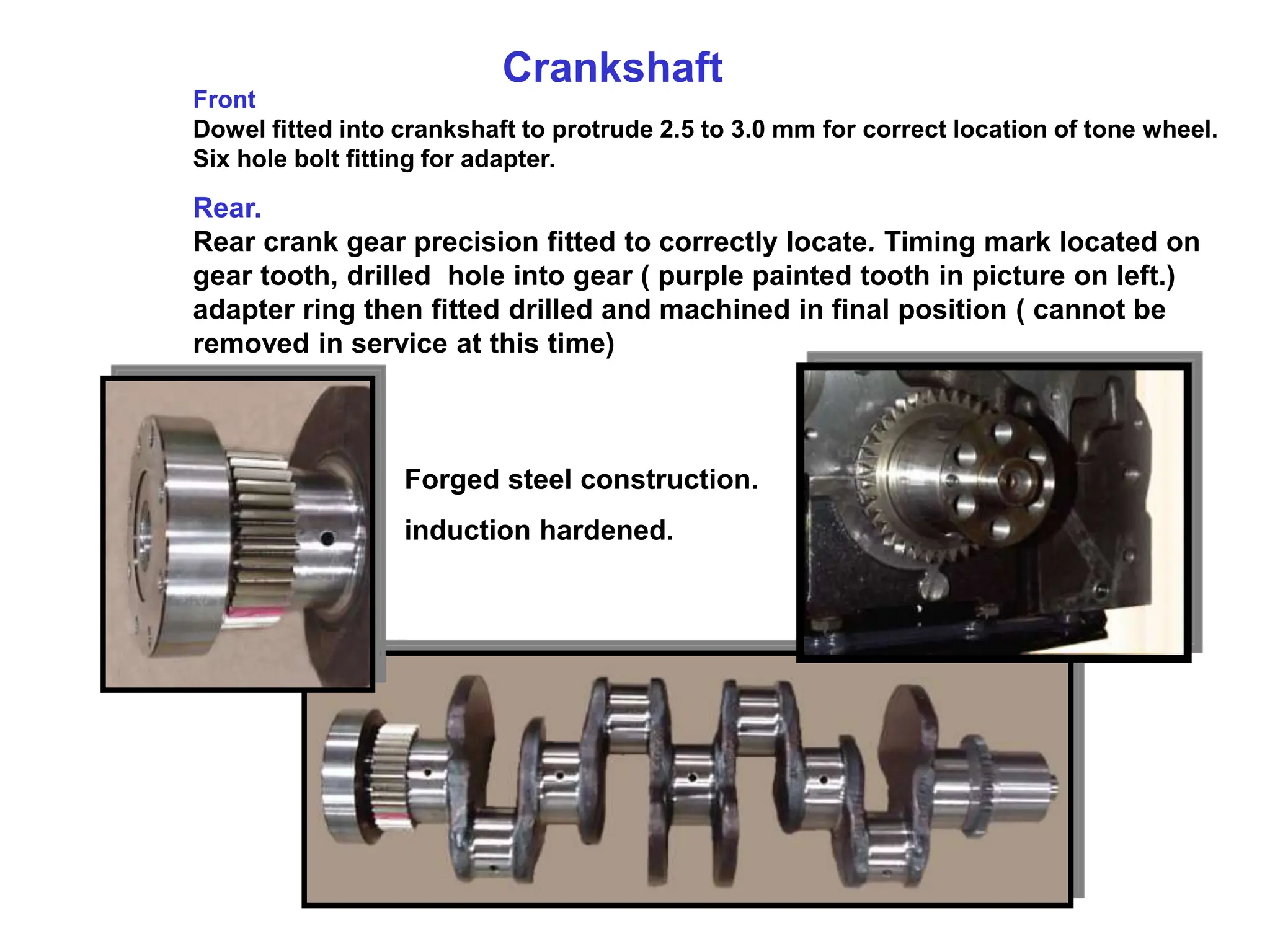 Crankshaft

Front

Dowel fitted into crankshaft to protrude 2.5 to 3.0 mm for correct location of tone wheel. Six hole bolt fitting for adapter.

Rear.

Rear crank gear precision fitted to correctly locate. Timing mark located on gear tooth, drilled  hole into gear ( purple painted tooth in picture on left.) adapter ring then fitted drilled and machined in final position ( cannot be removed in service at this time)

Forged steel construction.

induction hardened.